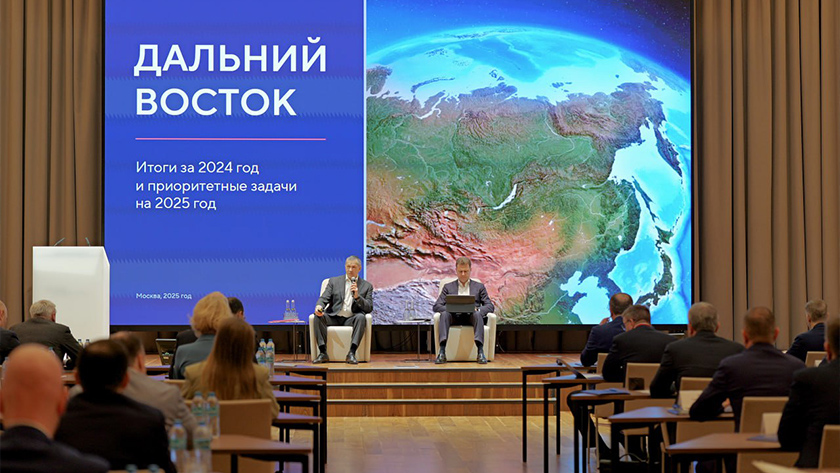 ДАЛЬНИЙ ВОСТОК

Итоги за 2024 год и приоритетные задачи на 2025 год

Москва, 2025 год